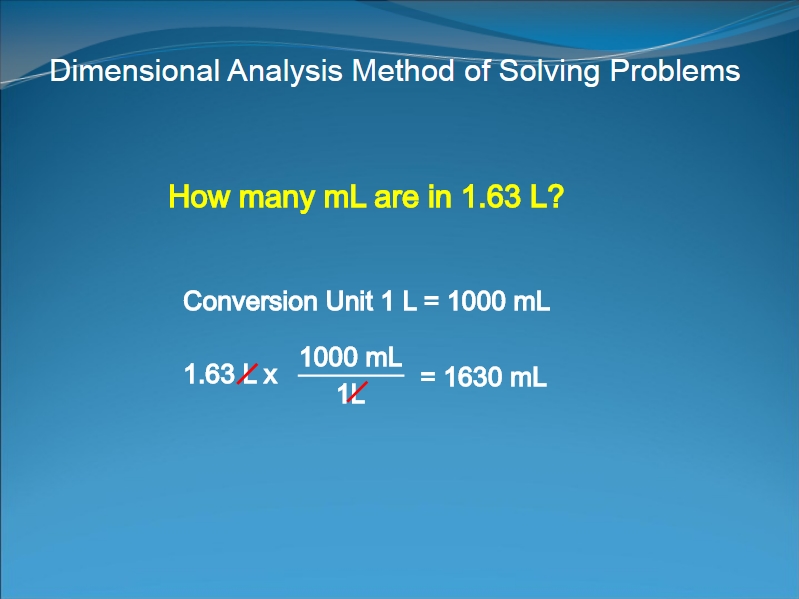 Dimensional Analysis Method of Solving Problems

How many mL are in 1.63 L?

Conversion Unit 1 L = 1000 mL

$1.63\ \cancel{L} \times \frac{1000\ mL}{1\cancel{L}} = 1630\ mL$